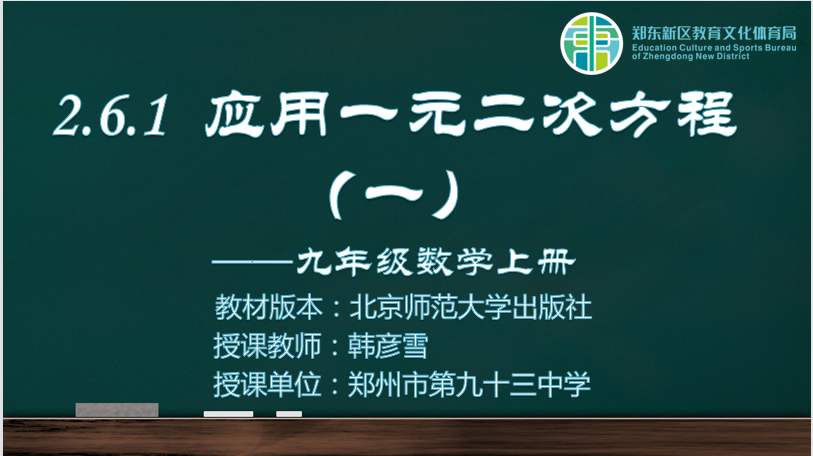 郑东新区教育文化体育局
Education Culture and Sports Bureau of Zhengdong New District

2.6.1 应用一元二次方程（一）

——九年级数学上册

教材版本：北京师范大学出版社
授课教师：韩彦雪
授课单位：郑州市第九十三中学